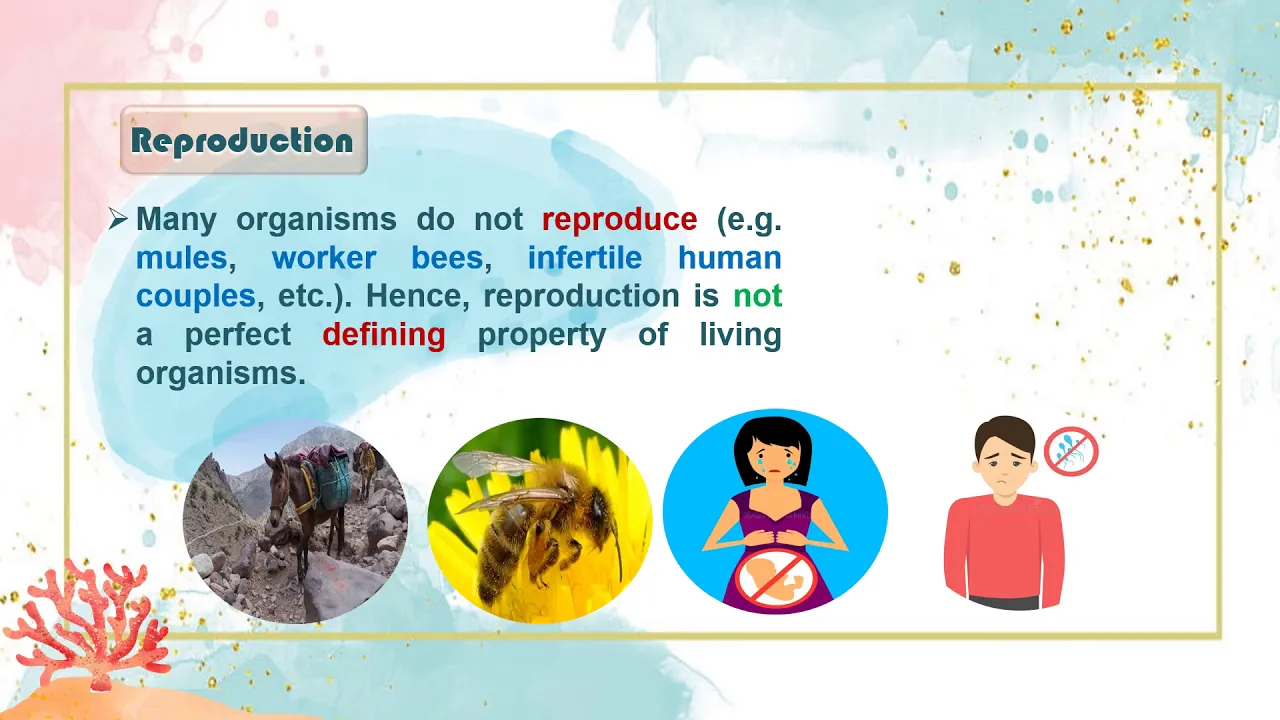 Reproduction

➢ Many organisms do not reproduce (e.g. mules, worker bees, infertile human couples, etc.). Hence, reproduction is not a perfect defining property of living organisms.